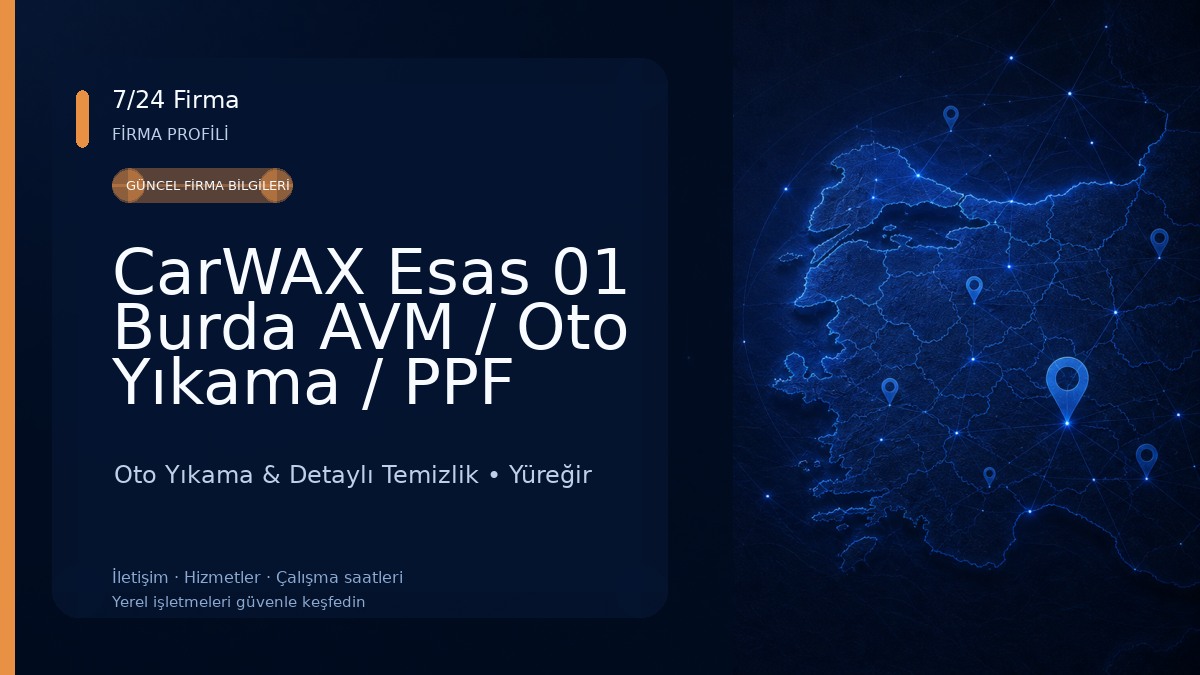 7/24 Firma
FİRMA PROFİLİ

GÜNCEL FİRMA BİLGİLERİ

CarWAX Esas 01 Burda AVM / Oto Yıkama / PPF

Oto Yıkama & Detaylı Temizlik • Yüreğir

İletişim · Hizmetler · Çalışma saatleri
Yerel işletmeleri güvenle keşfedin